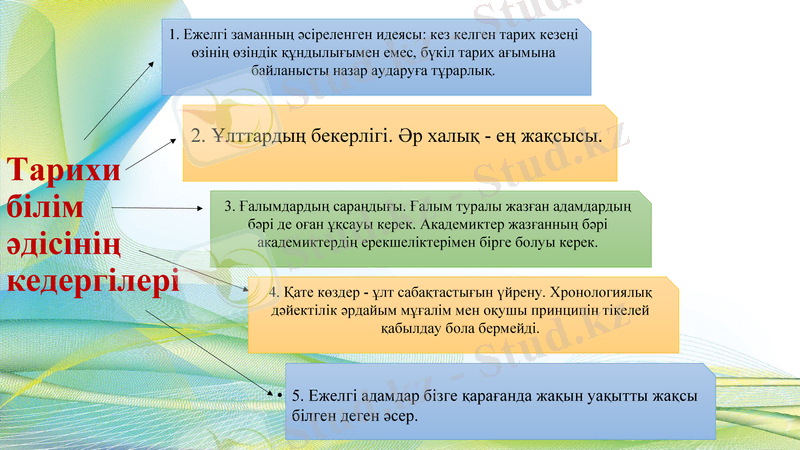 Тарихи білім әдісінің кедергілері

1. Ежелгі заманның әсіреленген идеясы: кез келген тарих кезеңі өзінің өзіндік құндылығымен емес, бүкіл тарих ағымына байланысты назар аударуға тұрарлық.

2. Ұлттардың бекерлігі. Әр халық - ең жақсысы.

3. Ғалымдардың сараңдығы. Ғалым туралы жазған адамдардың бәрі де оған ұқсауы керек. Академиктер жазғанның бәрі академиктердің ерекшеліктерімен бірге болуы керек.

4. Қате көздер - ұлт сабақтастығын үйрену. Хронологиялық дәйектілік әрдайым мұғалім мен оқушы принципін тікелей қабылдау бола бермейді.

• 5. Ежелгі адамдар бізге қарағанда жақын уақытты жақсы білген деген әсер.

Stud.kz